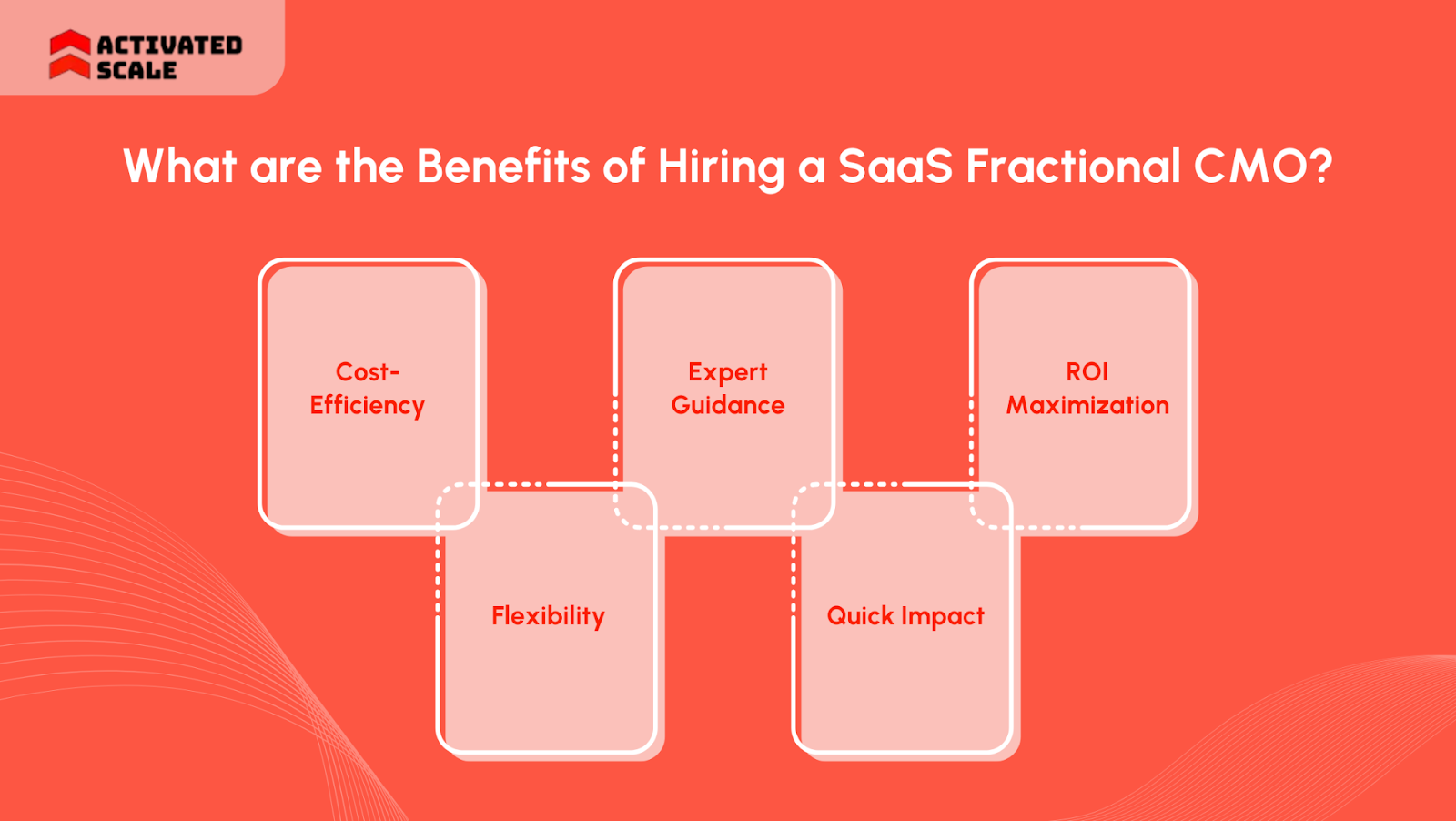 ACTIVATED SCALE

What are the Benefits of Hiring a SaaS Fractional CMO?

Cost-Efficiency

Expert Guidance

ROI Maximization

Flexibility

Quick Impact